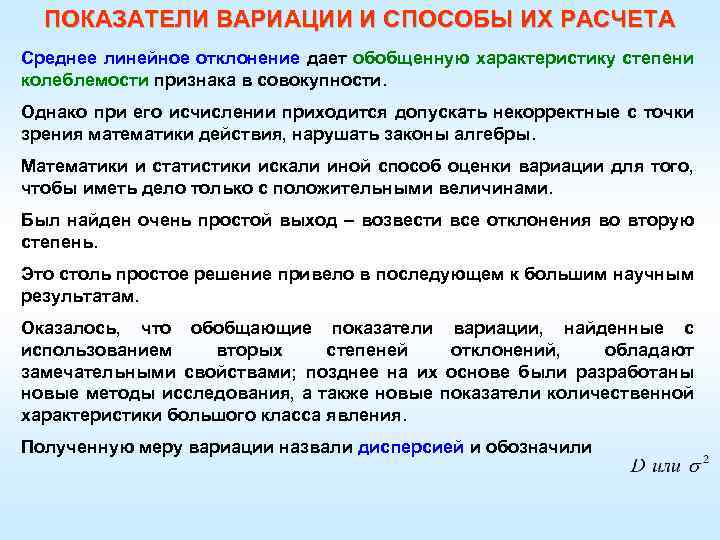 ПОКАЗАТЕЛИ ВАРИАЦИИ И СПОСОБЫ ИХ РАСЧЕТА

Среднее линейное отклонение дает обобщенную характеристику степени колеблемости признака в совокупности.

Однако при его исчислении приходится допускать некорректные с точки зрения математики действия, нарушать законы алгебры.

Математики и статистики искали иной способ оценки вариации для того, чтобы иметь дело только с положительными величинами.

Был найден очень простой выход – возвести все отклонения во вторую степень.

Это столь простое решение привело в последующем к большим научным результатам.

Оказалось, что обобщающие показатели вариации, найденные с использованием вторых степеней отклонений, обладают замечательными свойствами; позднее на их основе были разработаны новые методы исследования, а также новые показатели количественной характеристики большого класса явления.

Полученную меру вариации назвали дисперсией и обозначили

$D$ или $\sigma^2$